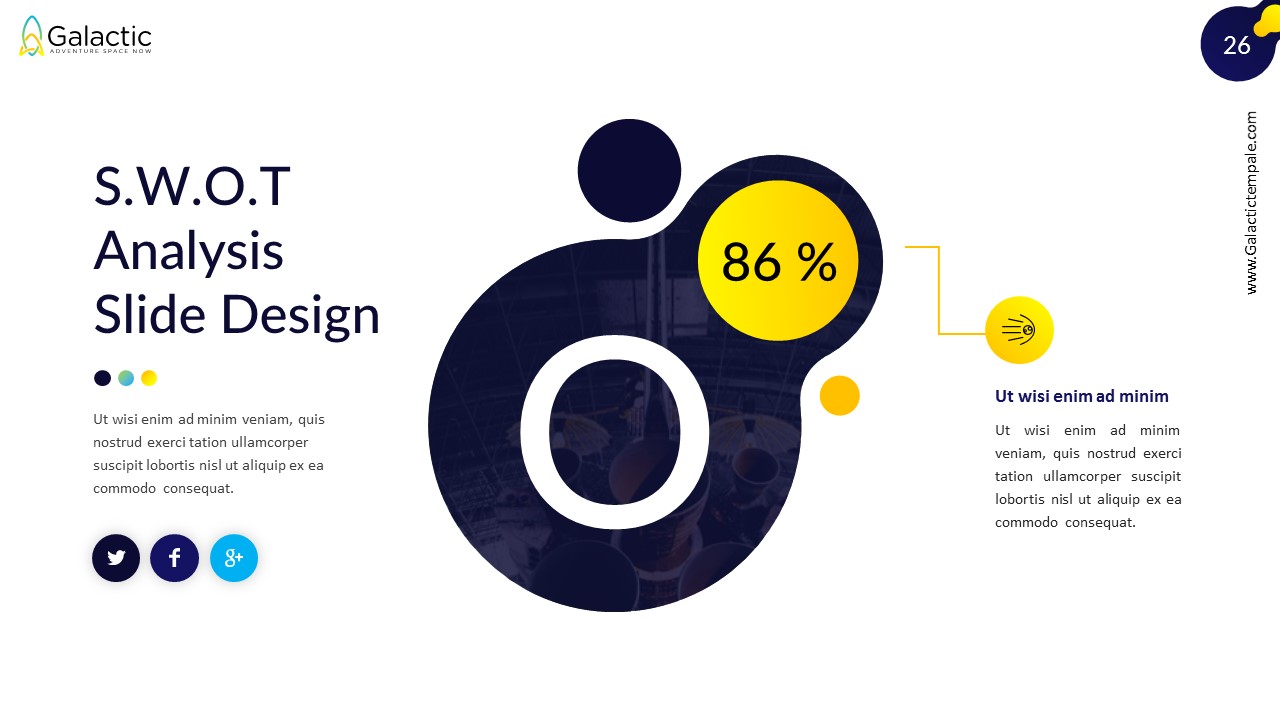 Galactic
ADVENTURE SPACE NOW

26

www.Galactictempale.com

S.W.O.T Analysis Slide Design

Ut wisi enim ad minim veniam, quis nostrud exerci tation ullamcorper suscipit lobortis nisl ut aliquip ex ea commodo consequat.

O

86 %

Ut wisi enim ad minim

Ut wisi enim ad minim veniam, quis nostrud exerci tation ullamcorper suscipit lobortis nisl ut aliquip ex ea commodo consequat.